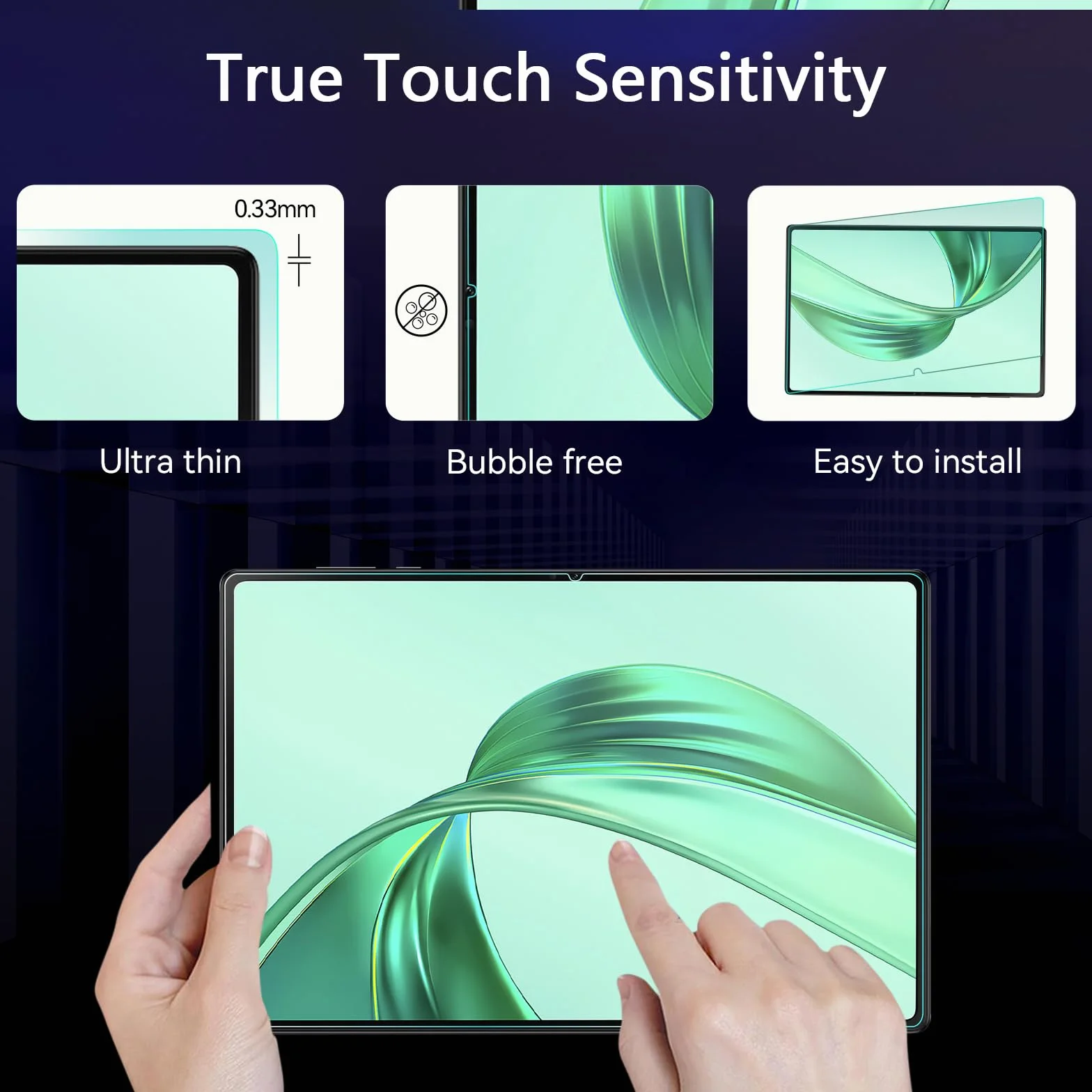 True Touch Sensitivity

0.33mm

Ultra thin

Bubble free

Easy to install